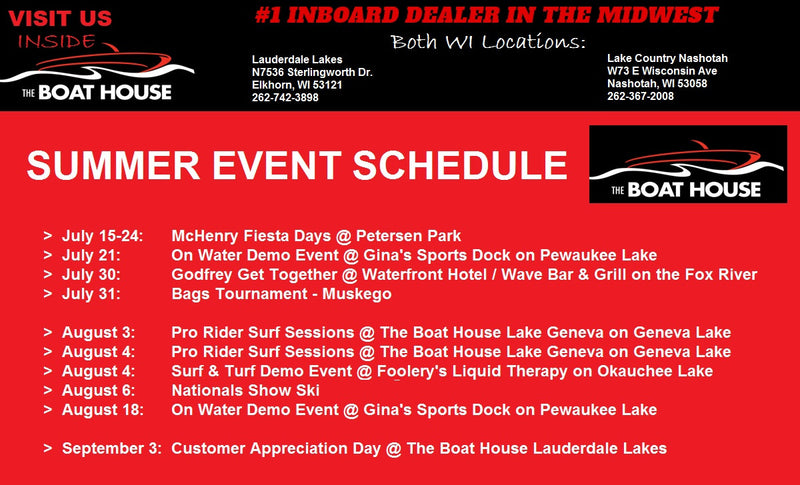 VISIT US
INSIDE
THE BOAT HOUSE

#1 INBOARD DEALER IN THE MIDWEST
Both WI Locations:

Lauderdale Lakes
N7536 Sterlingworth Dr.
Elkhorn, WI 53121
262-742-3898

Lake Country Nashotah
W73 E Wisconsin Ave
Nashotah, WI 53058
262-367-2008

SUMMER EVENT SCHEDULE

THE BOAT HOUSE

> July 15-24: McHenry Fiesta Days @ Petersen Park
> July 21: On Water Demo Event @ Gina's Sports Dock on Pewaukee Lake
> July 30: Godfrey Get Together @ Waterfront Hotel / Wave Bar & Grill on the Fox River
> July 31: Bags Tournament - Muskego

> August 3: Pro Rider Surf Sessions @ The Boat House Lake Geneva on Geneva Lake
> August 4: Pro Rider Surf Sessions @ The Boat House Lake Geneva on Geneva Lake
> August 4: Surf & Turf Demo Event @ Foolery's Liquid Therapy on Okauchee Lake
> August 6: Nationals Show Ski
> August 18: On Water Demo Event @ Gina's Sports Dock on Pewaukee Lake

> September 3: Customer Appreciation Day @ The Boat House Lauderdale Lakes